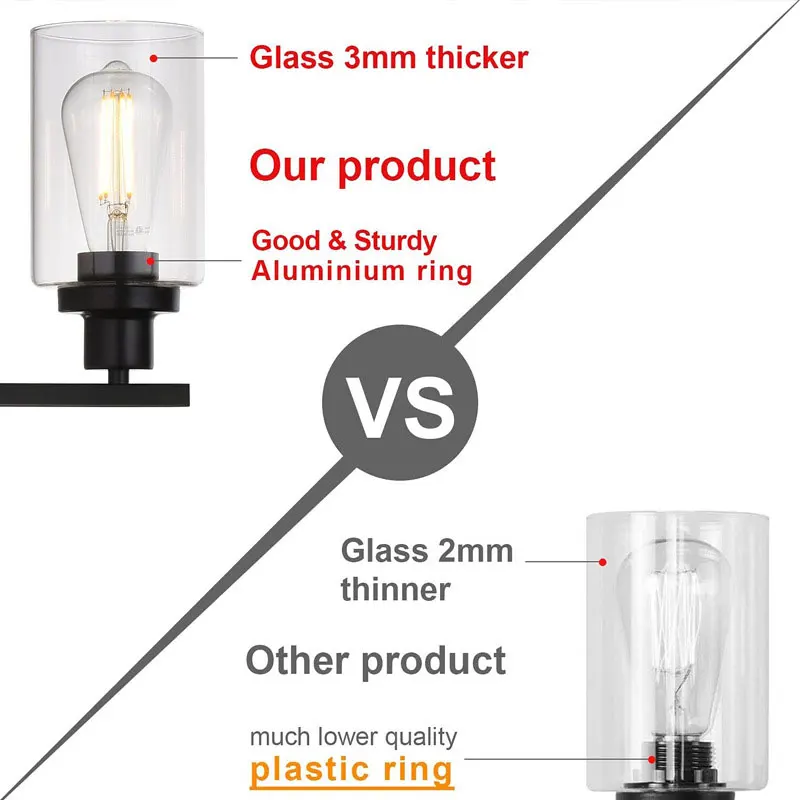 Glass 3mm thicker

Our product

Good & Sturdy
Aluminium ring

VS

Glass 2mm
thinner

Other product

much lower quality
plastic ring